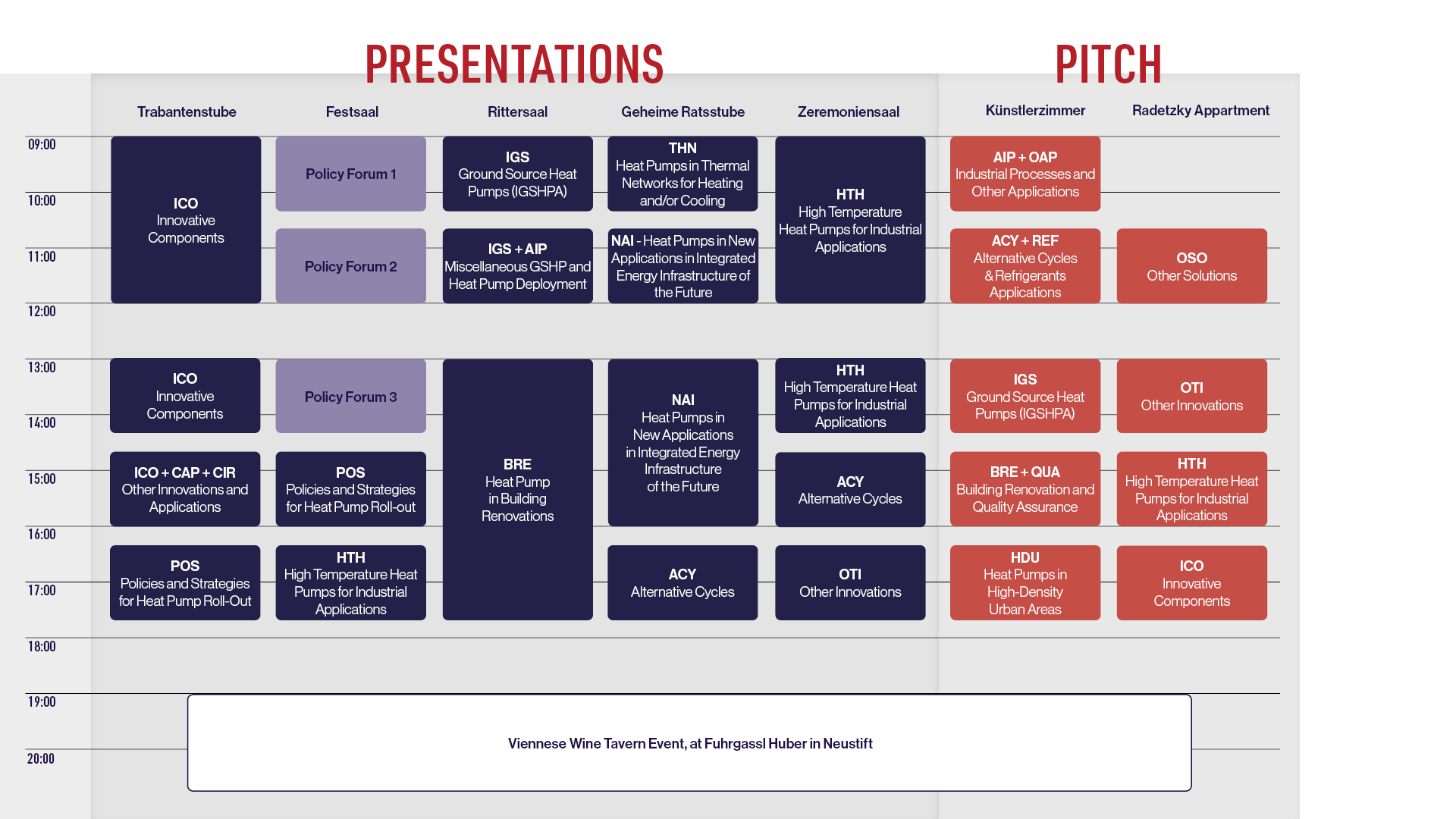 PRESENTATIONS

PITCH

| | Trabantenstube | Festsaal | Rittersaal | Geheime Ratsstube | Zeremoniensaal | Künstlerzimmer | Radetzky Appartment |
|---|---|---|---|---|---|---|---|
| 09:00 | ICO Innovative Components | Policy Forum 1 | IGS Ground Source Heat Pumps (IGSHPA) | THN Heat Pumps in Thermal Networks for Heating and/or Cooling | HTH High Temperature Heat Pumps for Industrial Applications | AIP + OAP Industrial Processes and Other Applications | |
| 10:00 | | | | | | | |
| 11:00 | | Policy Forum 2 | IGS + AIP Miscellaneous GSHP and Heat Pump Deployment | NAI - Heat Pumps in New Applications in Integrated Energy Infrastructure of the Future | | ACY + REF Alternative Cycles & Refrigerants Applications | OSO Other Solutions |
| 12:00 | | | | | | | |
| 13:00 | ICO Innovative Components | Policy Forum 3 | BRE Heat Pump in Building Renovations | NAI Heat Pumps in New Applications in Integrated Energy Infrastructure of the Future | HTH High Temperature Heat Pumps for Industrial Applications | IGS Ground Source Heat Pumps (IGSHPA) | OTI Other Innovations |
| 14:00 | | | | | | | |
| 15:00 | ICO + CAP + CIR Other Innovations and Applications | POS Policies and Strategies for Heat Pump Roll-out | | | ACY Alternative Cycles | BRE + QUA Building Renovation and Quality Assurance | HTH High Temperature Heat Pumps for Industrial Applications |
| 16:00 | | | | | | | |
| 17:00 | POS Policies and Strategies for Heat Pump Roll-Out | HTH High Temperature Heat Pumps for Industrial Applications | | ACY Alternative Cycles | OTI Other Innovations | HDU Heat Pumps in High-Density Urban Areas | ICO Innovative Components |
| 18:00 | | | | | | | |
| 19:00 | Viennese Wine Tavern Event, at Fuhrgassl Huber in Neustift | | | | | | |
| 20:00 | | | | | | | |